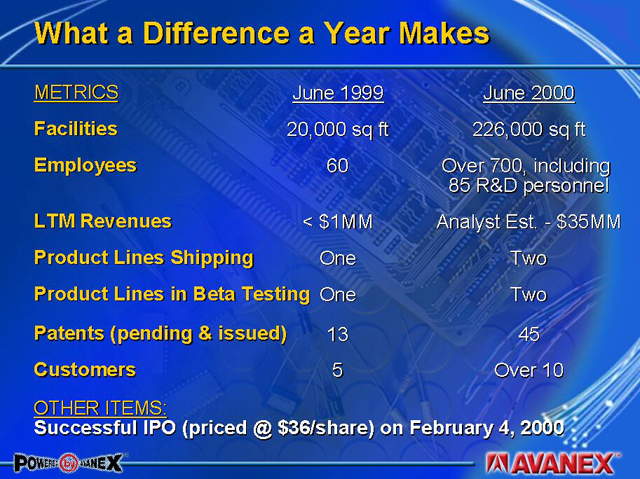 What a Difference a Year Makes

| METRICS | June 1999 | June 2000 |
|---|---|---|
| Facilities | 20,000 sq ft | 226,000 sq ft |
| Employees | 60 | Over 700, including 85 R&D personnel |
| LTM Revenues | < \$1MM | Analyst Est. - \$35MM |
| Product Lines Shipping | One | Two |
| Product Lines in Beta Testing | One | Two |
| Patents (pending & issued) | 13 | 45 |
| Customers | 5 | Over 10 |

OTHER ITEMS:
Successful IPO (priced @ \$36/share) on February 4, 2000

POWERED by AVANEX

AVANEX